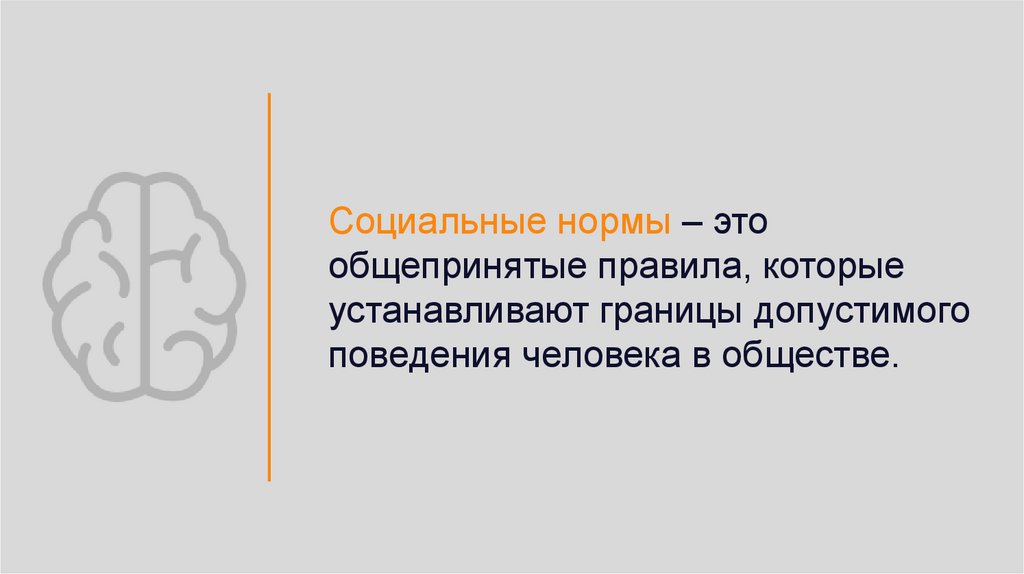 Социальные нормы – это общепринятые правила, которые устанавливают границы допустимого поведения человека в обществе.